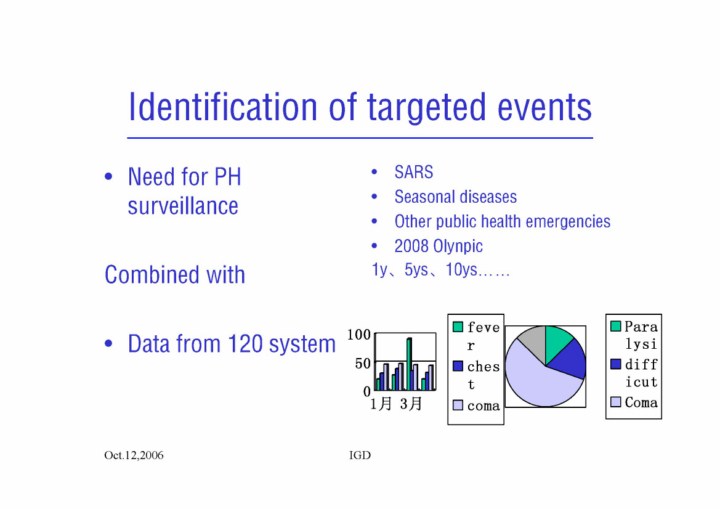 Identification of targeted events

• Need for PH surveillance

Combined with

• Data from 120 system

• SARS
• Seasonal diseases
• Other public health emergencies
• 2008 Olynpic

1y、5ys、10ys……

100
50
0
1月 3月

fever
chest
coma

Paralysi
difficut
Coma

Oct.12,2006

IGD